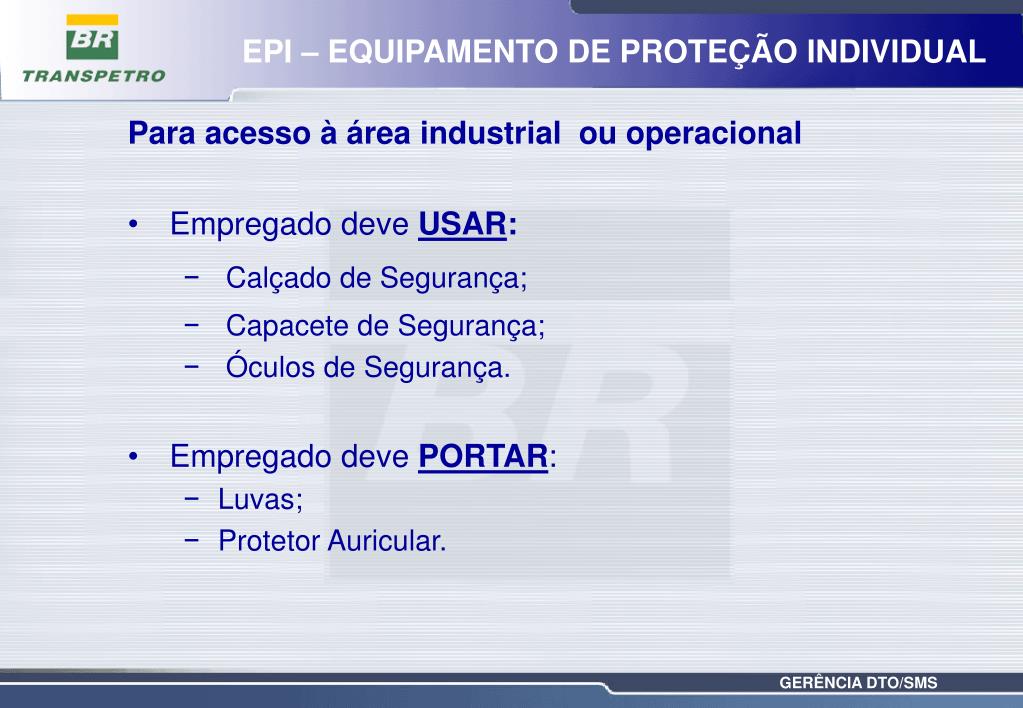 BR
TRANSPETRO

EPI – EQUIPAMENTO DE PROTEÇÃO INDIVIDUAL

Para acesso à área industrial ou operacional

• Empregado deve USAR:
− Calçado de Segurança;
− Capacete de Segurança;
− Óculos de Segurança.

• Empregado deve PORTAR:
− Luvas;
− Protetor Auricular.

GERÊNCIA DTO/SMS